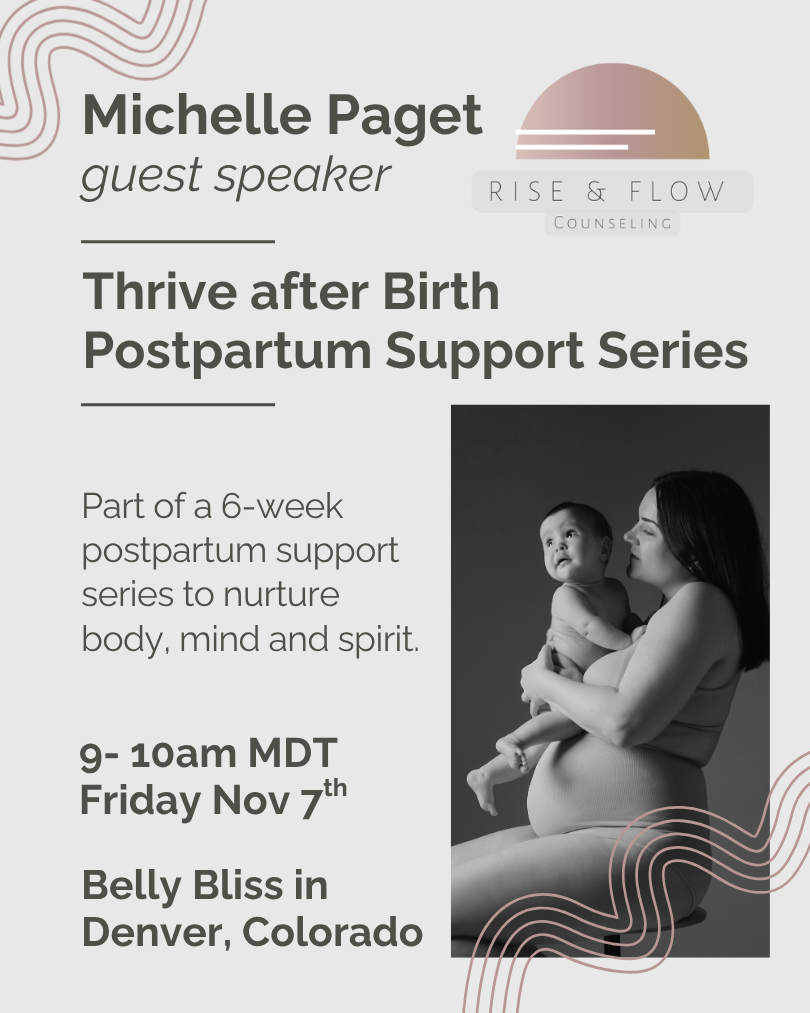 Michelle Paget
guest speaker

RISE & FLOW
COUNSELING

Thrive after Birth
Postpartum Support Series

Part of a 6-week postpartum support series to nurture body, mind and spirit.

9- 10am MDT
Friday Nov 7$^{th}$

Belly Bliss in
Denver, Colorado